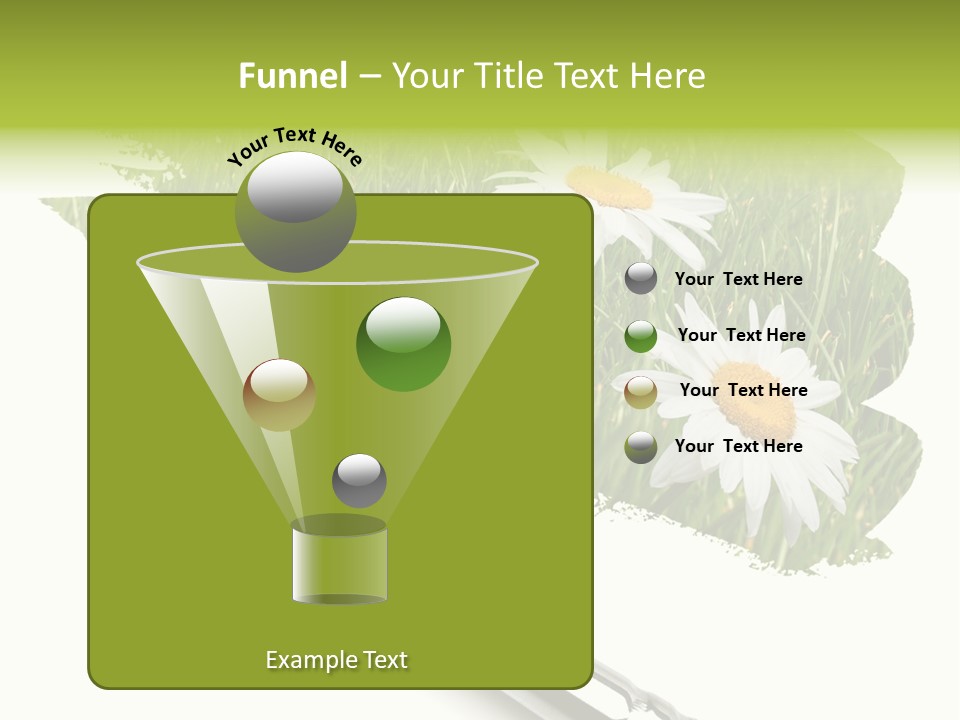 Funnel – Your Title Text Here

Your Text Here

Your Text Here

Your Text Here

Your Text Here

Your Text Here

Example Text